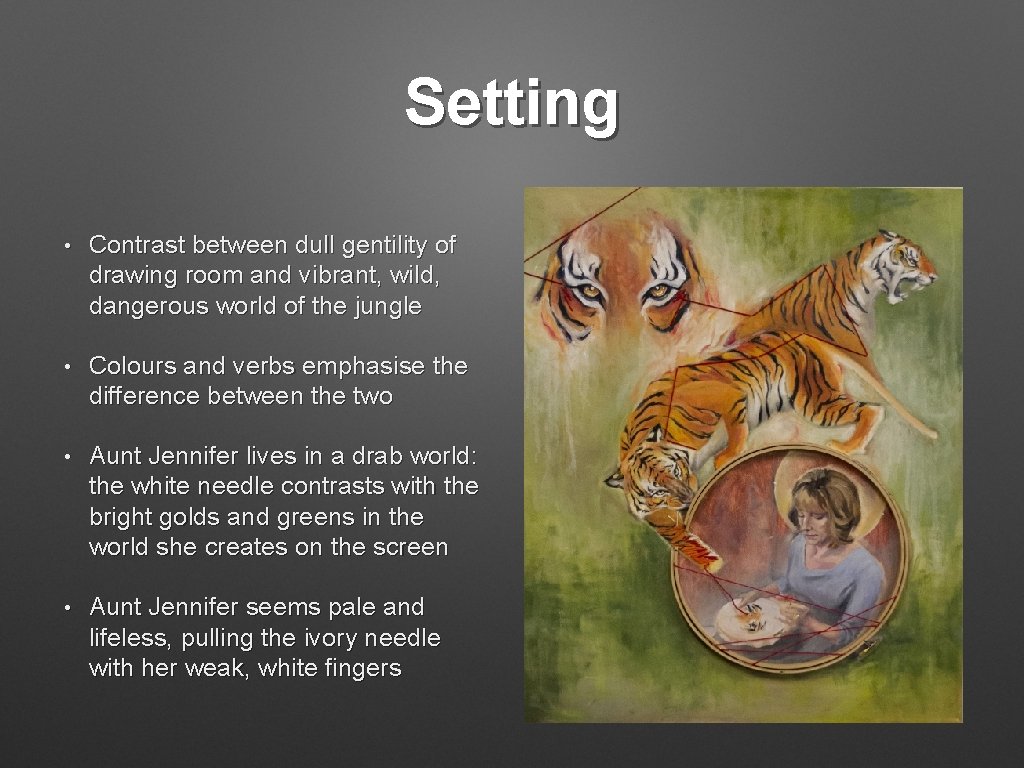 Setting

• Contrast between dull gentility of drawing room and vibrant, wild, dangerous world of the jungle

• Colours and verbs emphasise the difference between the two

• Aunt Jennifer lives in a drab world: the white needle contrasts with the bright golds and greens in the world she creates on the screen

• Aunt Jennifer seems pale and lifeless, pulling the ivory needle with her weak, white fingers